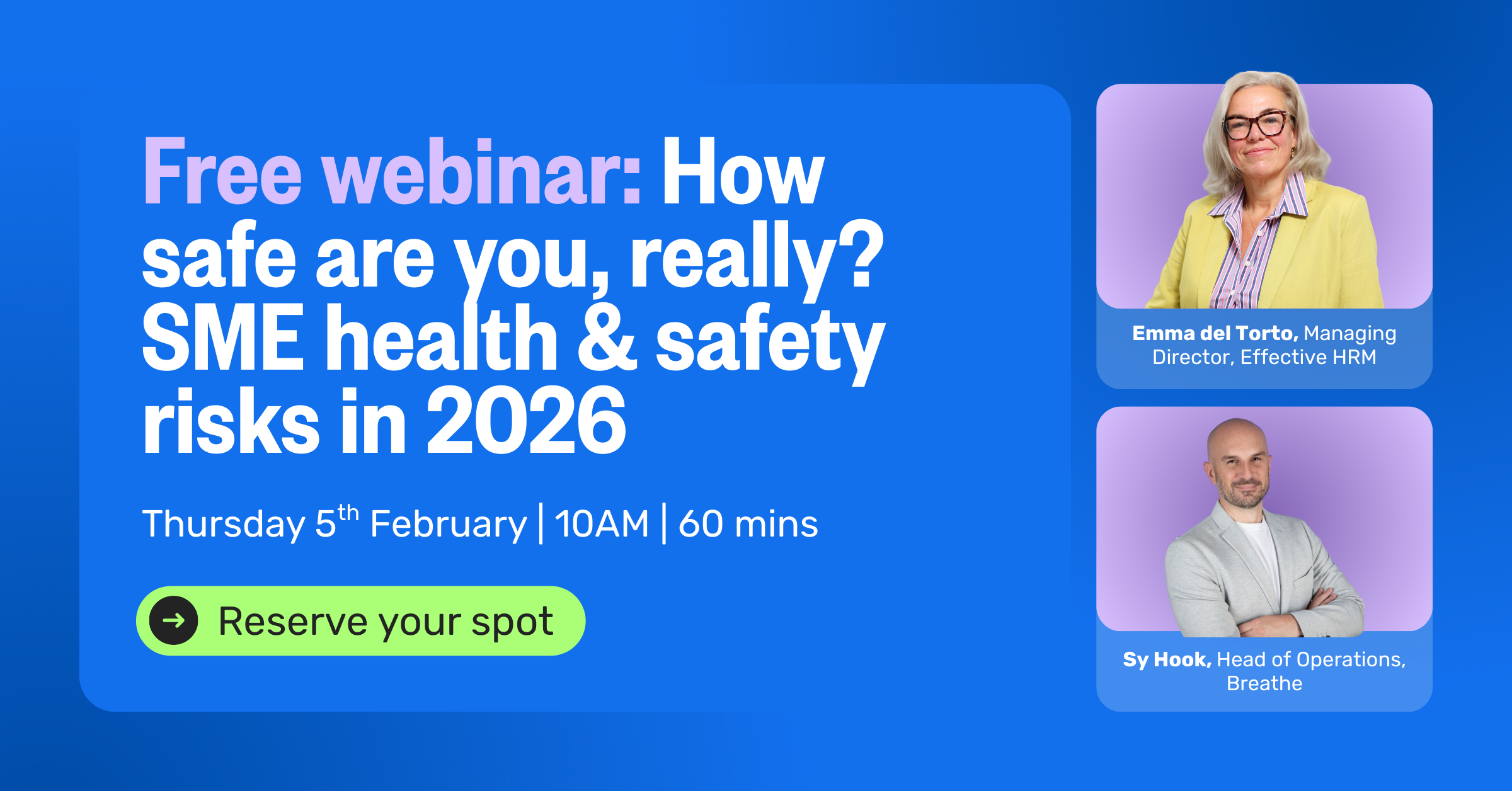 Free webinar: How safe are you, really? SME health & safety risks in 2026

Thursday 5th February | 10AM | 60 mins

→ Reserve your spot

Emma del Torto, Managing Director, Effective HRM

Sy Hook, Head of Operations, Breathe